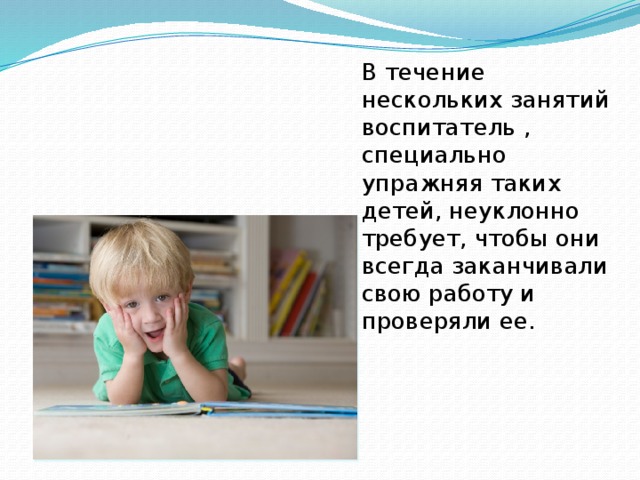 В течение нескольких занятий воспитатель , специально упражняя таких детей, неуклонно требует, чтобы они всегда заканчивали свою работу и проверяли ее.